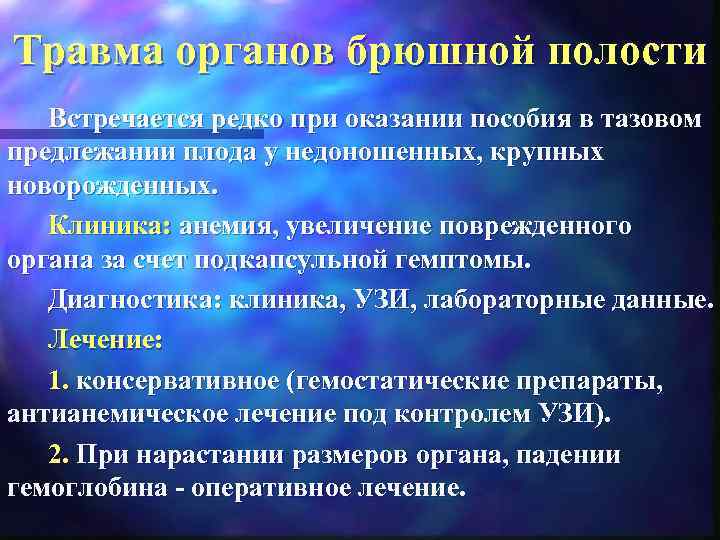 Травма органов брюшной полости

Встречается редко при оказании пособия в тазовом предлежании плода у недоношенных, крупных новорожденных.

Клиника: анемия, увеличение поврежденного органа за счет подкапсульной гемптомы.

Диагностика: клиника, УЗИ, лабораторные данные.

Лечение:

1. консервативное (гемостатические препараты, антианемическое лечение под контролем УЗИ).

2. При нарастании размеров органа, падении гемоглобина - оперативное лечение.